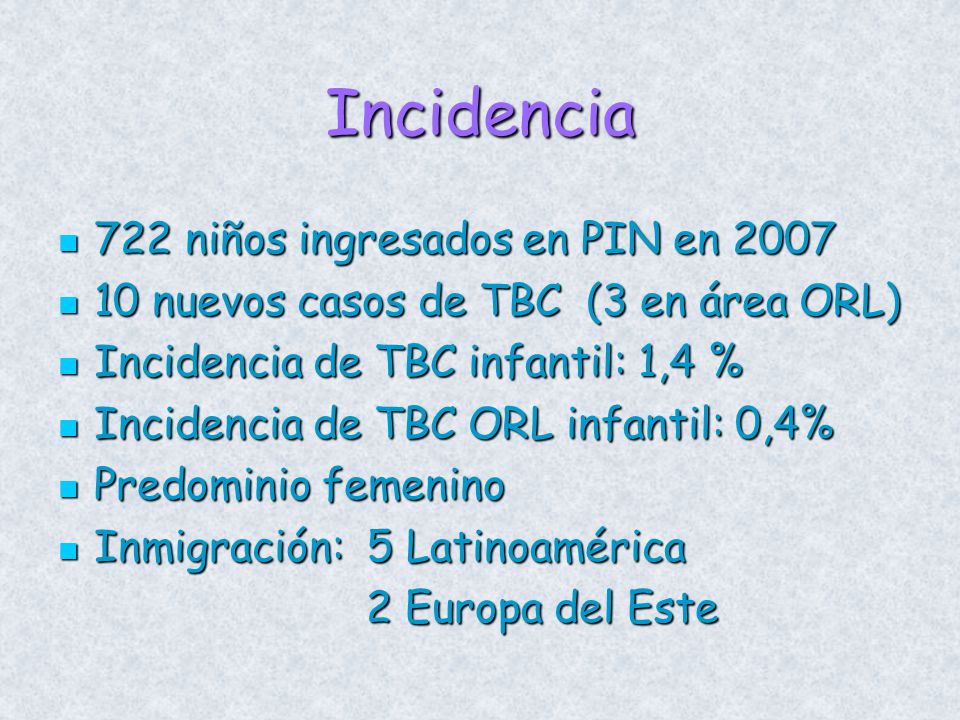 Incidencia

- 722 niños ingresados en PIN en 2007
- 10 nuevos casos de TBC (3 en área ORL)
- Incidencia de TBC infantil: 1,4 %
- Incidencia de TBC ORL infantil: 0,4%
- Predominio femenino
- Inmigración: 5 Latinoamérica
  2 Europa del Este